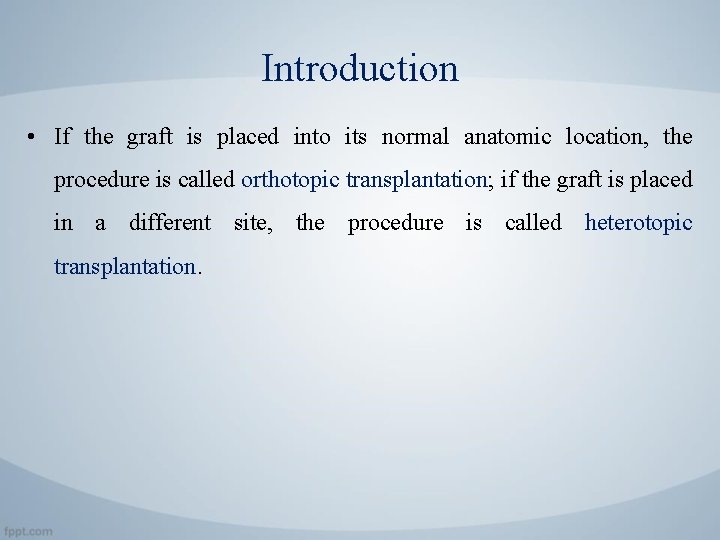 Introduction

• If the graft is placed into its normal anatomic location, the procedure is called orthotopic transplantation; if the graft is placed in a different site, the procedure is called heterotopic transplantation.

fppt.com